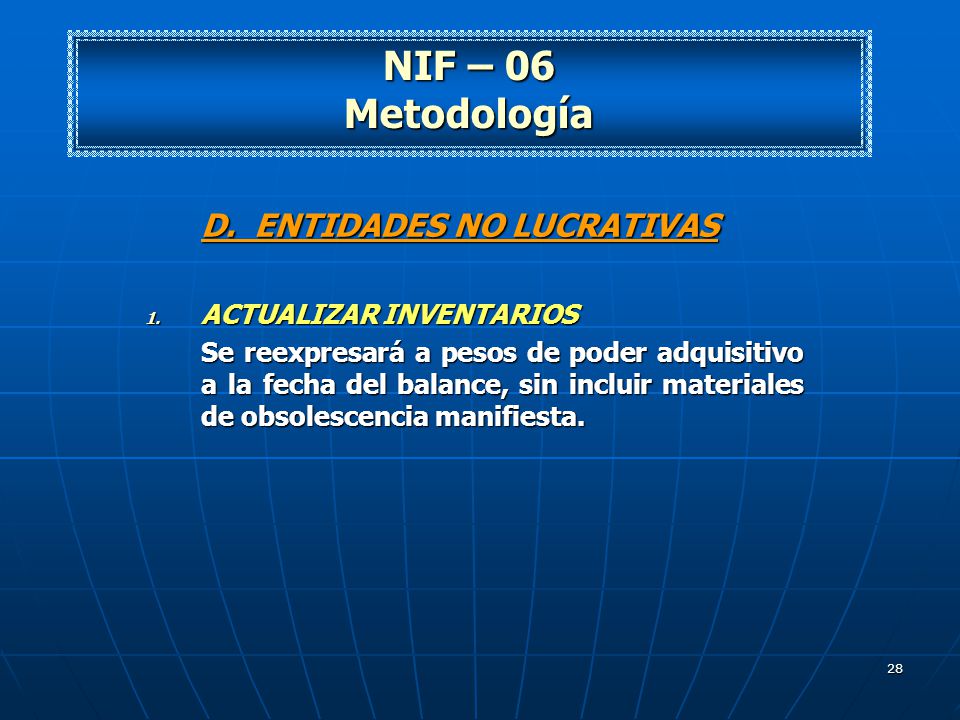 NIF – 06
Metodología

D. ENTIDADES NO LUCRATIVAS

1. ACTUALIZAR INVENTARIOS
Se reexpresará a pesos de poder adquisitivo a la fecha del balance, sin incluir materiales de obsolescencia manifiesta.

28